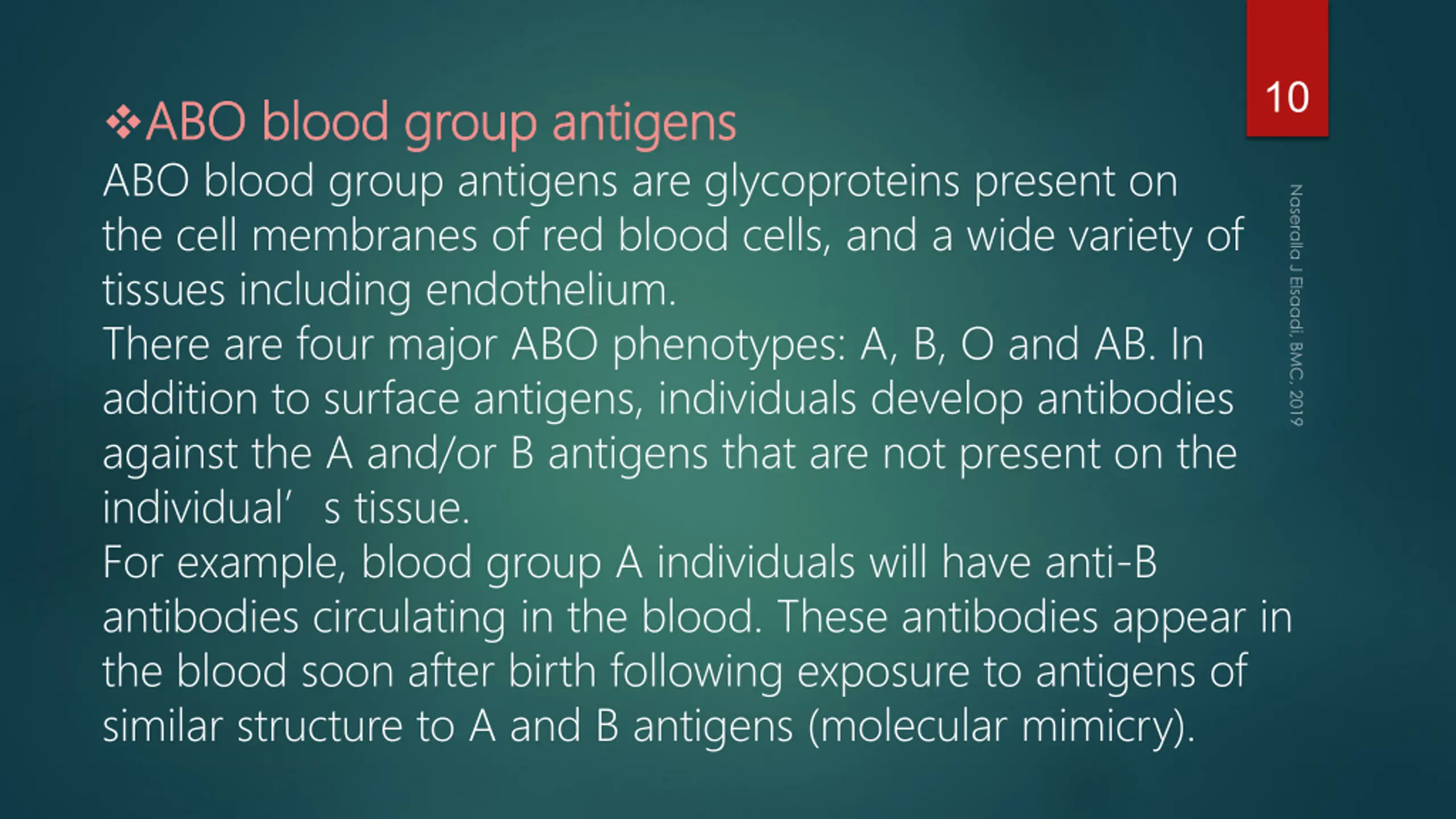 10

❖ABO blood group antigens

ABO blood group antigens are glycoproteins present on the cell membranes of red blood cells, and a wide variety of tissues including endothelium.

There are four major ABO phenotypes: A, B, O and AB. In addition to surface antigens, individuals develop antibodies against the A and/or B antigens that are not present on the individual’ s tissue.

For example, blood group A individuals will have anti-B antibodies circulating in the blood. These antibodies appear in the blood soon after birth following exposure to antigens of similar structure to A and B antigens (molecular mimicry).

Naseralla J Elsaadi, BMC, 2019